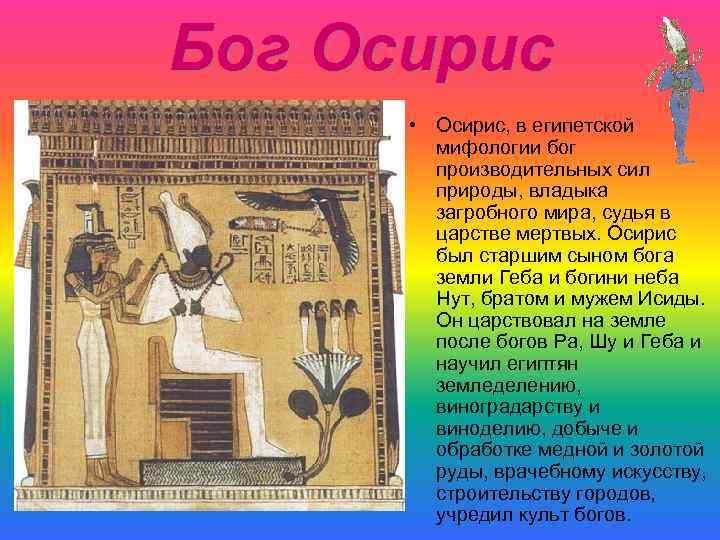 Бог Осирис

• Осирис, в египетской мифологии бог производительных сил природы, владыка загробного мира, судья в царстве мертвых. Осирис был старшим сыном бога земли Геба и богини неба Нут, братом и мужем Исиды. Он царствовал на земле после богов Ра, Шу и Геба и научил египтян земледелению, виноградарству и виноделию, добыче и обработке медной и золотой руды, врачебному искусству, строительству городов, учредил культ богов.